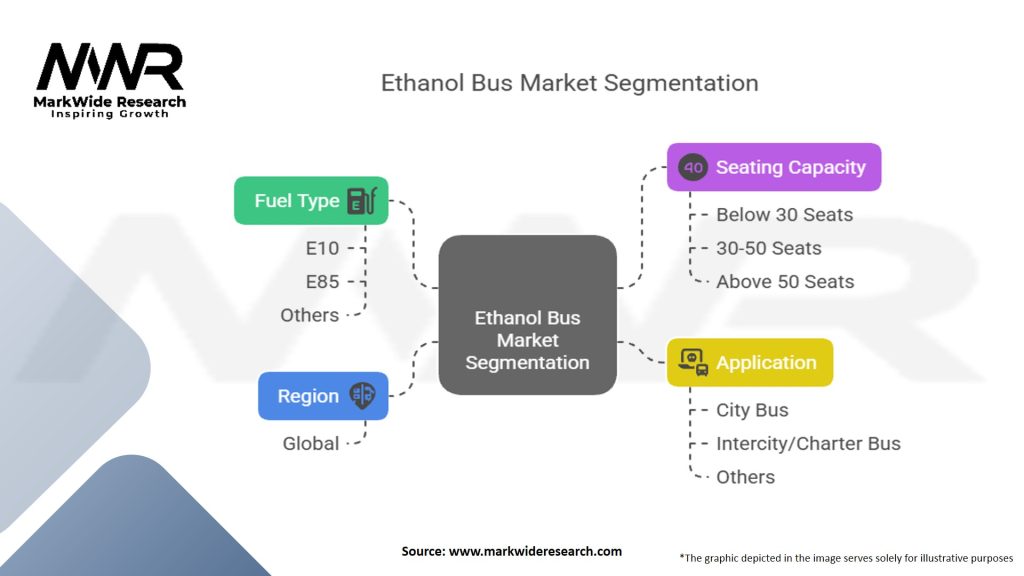 MWR
MarkWide Research
Inspiring Growth

Ethanol Bus Market Segmentation

Fuel Type
E10
E85
Others

Region
Global

Ethanol Bus Market Segmentation

40 Seating Capacity
Below 30 Seats
30-50 Seats
Above 50 Seats

Application
City Bus
Intercity/Charter Bus
Others

Source: www.markwideresearch.com

*The graphic depicted in the image serves solely for illustrative purposes